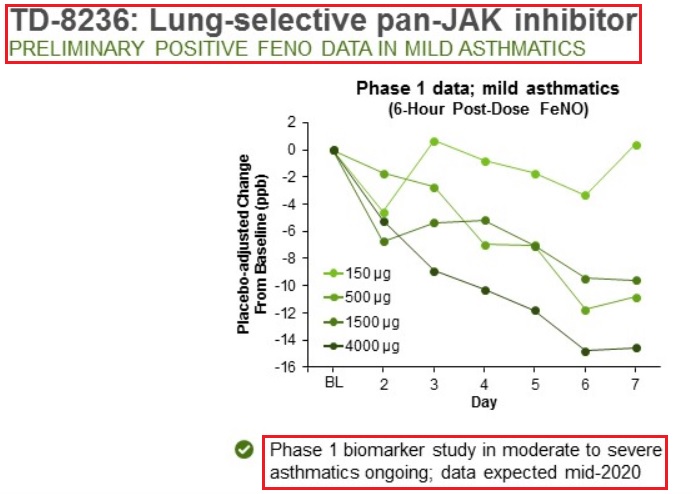 TD-8236: Lung-selective pan-JAK inhibitor
PRELIMINARY POSITIVE FENO DATA IN MILD ASTHMATICS

Phase 1 data; mild asthmatics
(6-Hour Post-Dose FeNO)

Placebo-adjusted Change From Baseline (ppb)

2
0
-2
-4
-6
-8
-10
-12
-14
-16

150 µg
500 µg
1500 µg
4000 µg

BL 2 3 4 5 6 7
Day

Phase 1 biomarker study in moderate to severe asthmatics ongoing; data expected mid-2020